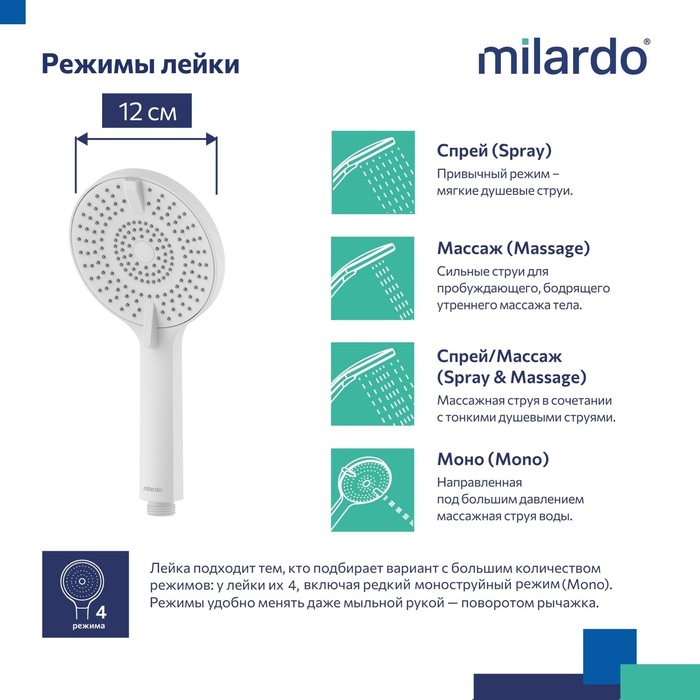 Режимы лейки

milardo®

12 см

milardo

Спрей (Spray)
Привычный режим – мягкие душевые струи.

Массаж (Massage)
Сильные струи для пробуждающего, бодрящего утреннего массажа тела.

Спрей/Массаж (Spray & Massage)
Массажная струя в сочетании с тонкими душевыми струями.

Моно (Mono)
Направленная под большим давлением массажная струя воды.

4 режима

Лейка подходит тем, кто подбирает вариант с большим количеством режимов: у лейки их 4, включая редкий моноструйный режим (Mono). Режимы удобно менять даже мыльной рукой — поворотом рычажка.